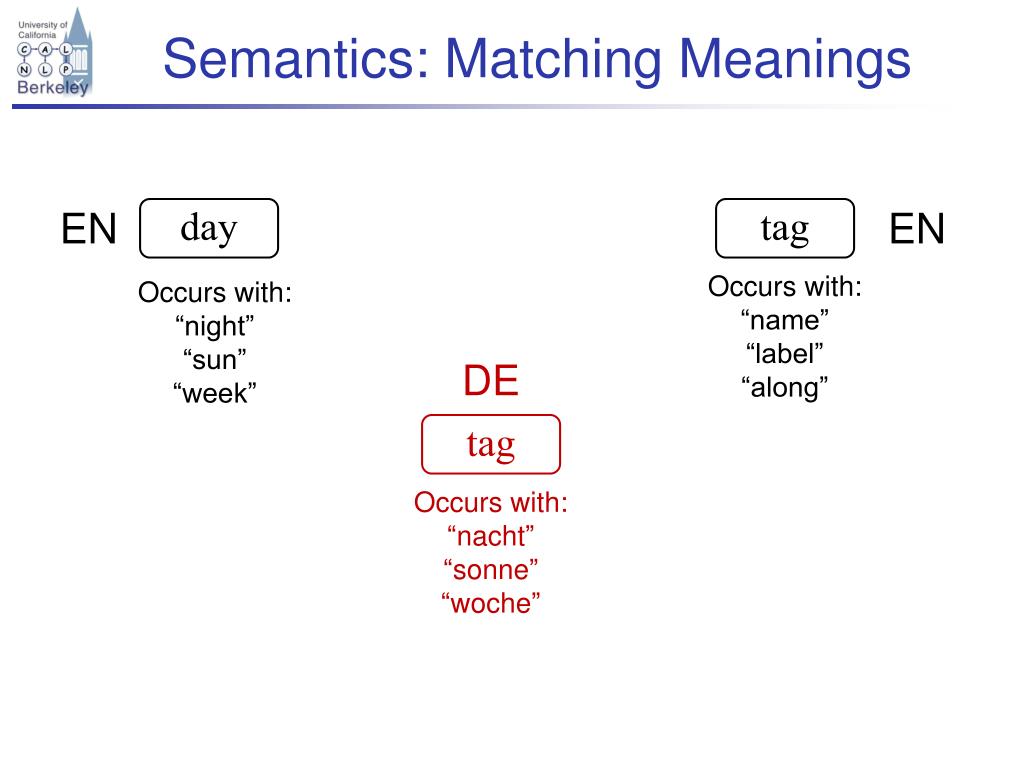 University of California
C A L
N L P
Berkeley

Semantics: Matching Meanings

EN day

Occurs with:
“night”
“sun”
“week”

tag EN

Occurs with:
“name”
“label”
“along”

DE

tag

Occurs with:
“nacht”
“sonne”
“woche”